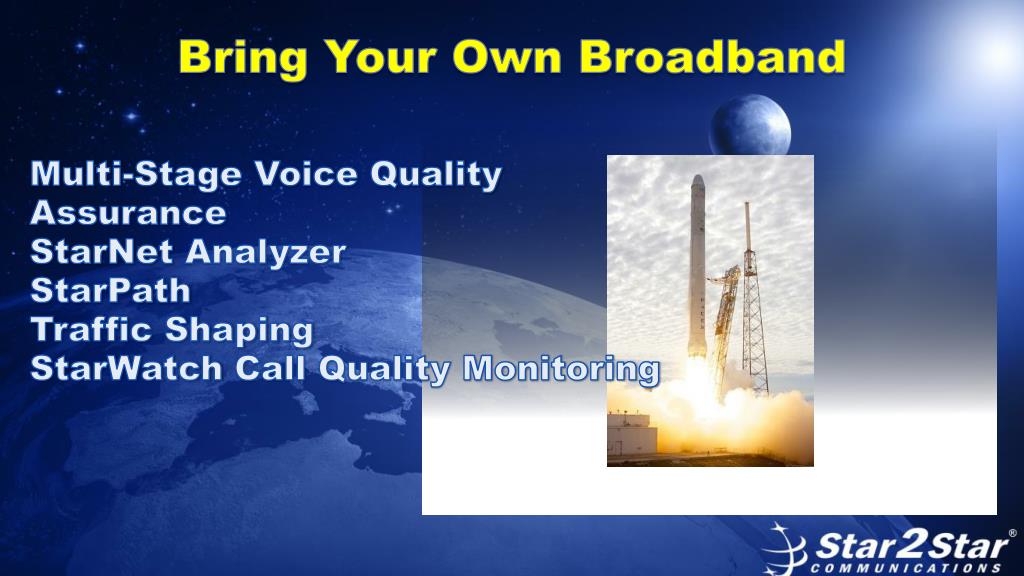 Bring Your Own Broadband

Multi-Stage Voice Quality Assurance
StarNet Analyzer
StarPath
Traffic Shaping
StarWatch Call Quality Monitoring

Star2Star®
COMMUNICATIONS